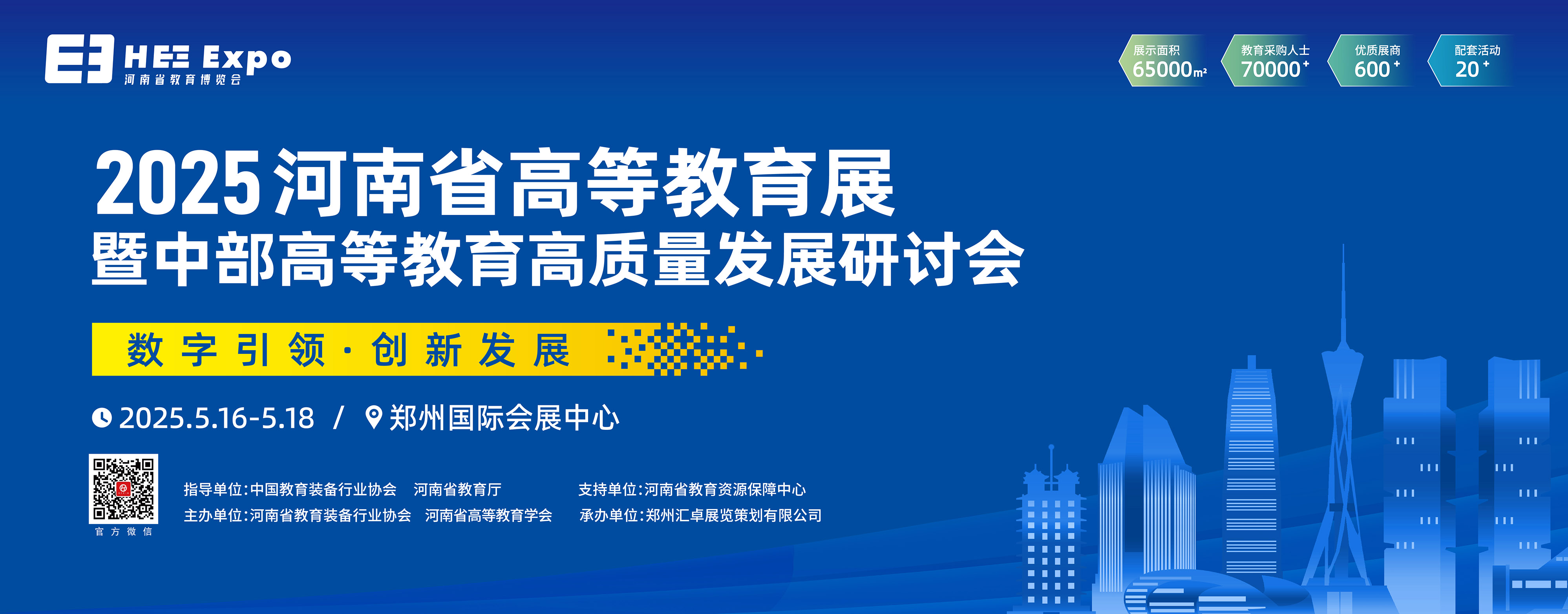 HEE Expo
河南省教育博览会

展示面积
65000m²

教育采购人士
70000⁺

优质展商
600⁺

配套活动
20⁺

2025河南省高等教育展
暨中部高等教育高质量发展研讨会

数字引领·创新发展

2025.5.16-5.18 / 郑州国际会展中心

官方微信

指导单位:中国教育装备行业协会 河南省教育厅
主办单位:河南省教育装备行业协会 河南省高等教育学会
支持单位:河南省教育资源保障中心
承办单位:郑州汇卓展览策划有限公司